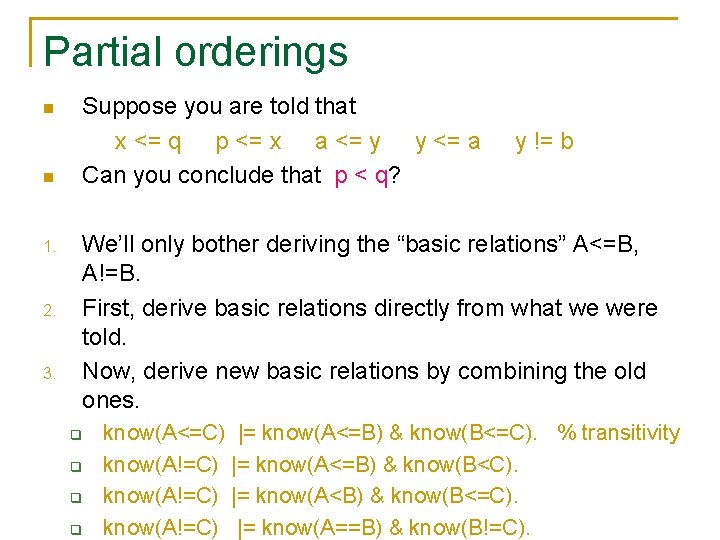 Partial orderings

Suppose you are told that

x <= q p <= x a <= y y <= a y != b

Can you conclude that p < q?

1. We'll only bother deriving the "basic relations" A<=B, A!=B.

2. First, derive basic relations directly from what we were told.

3. Now, derive new basic relations by combining the old ones.

know(A<=C) |= know(A<=B) & know(B<=C). % transitivity

know(A!=C) |= know(A<=B) & know(B<C).

know(A!=C) |= know(A<B) & know(B<=C).

know(A!=C) |= know(A==B) & know(B!=C).